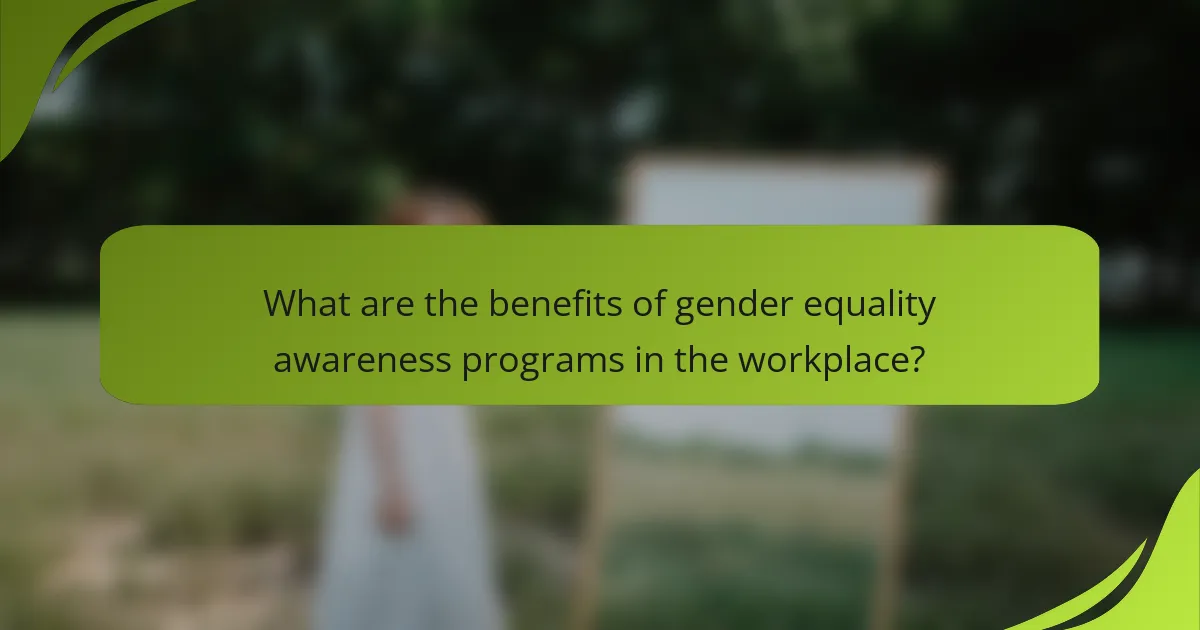 What are the benefits of gender equality awareness programs in the workplace?